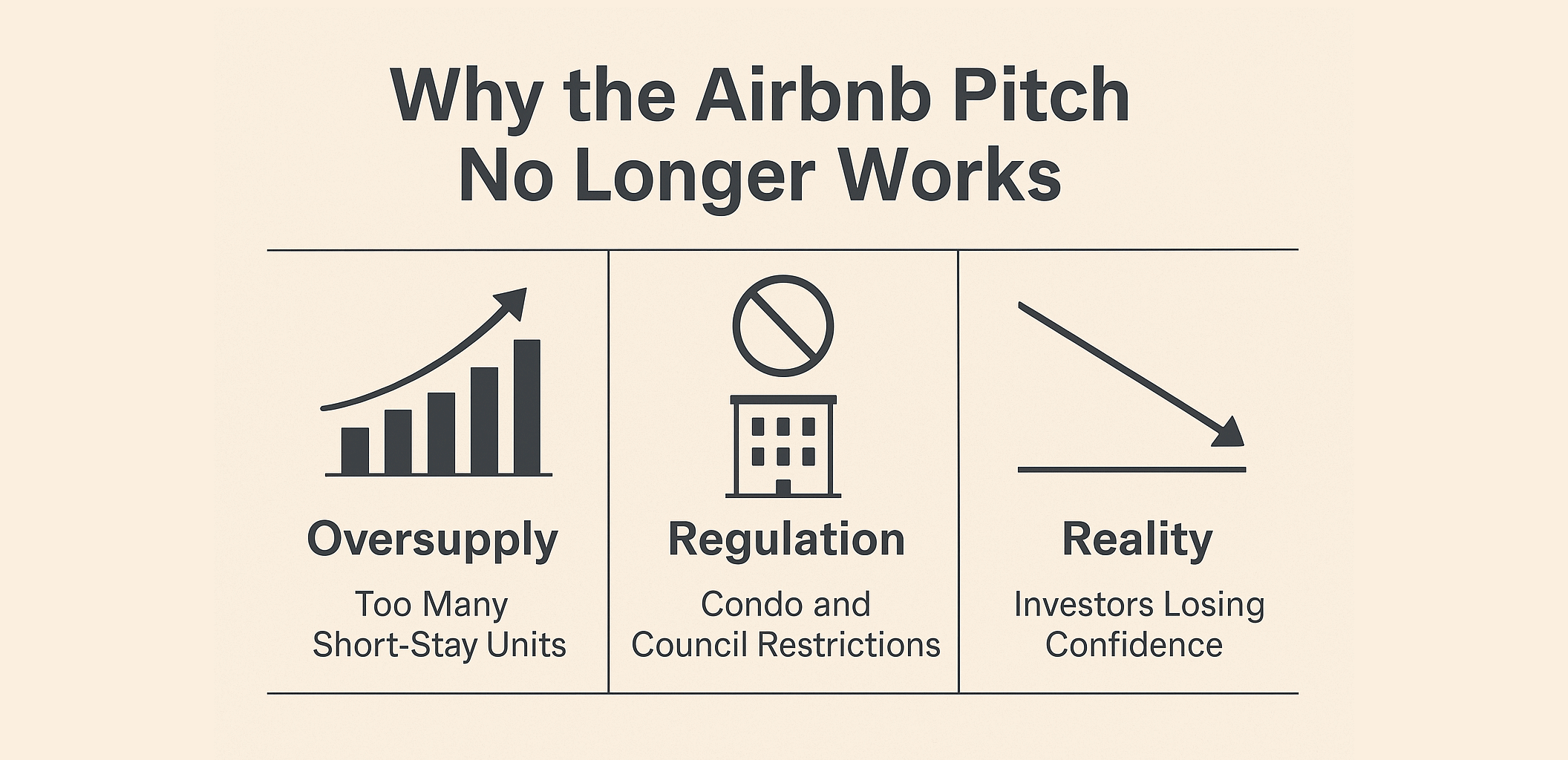 Why the Airbnb Pitch No Longer Works

Oversupply

Too Many Short-Stay Units

Regulation

Condo and Council Restrictions

Reality

Investors Losing Confidence